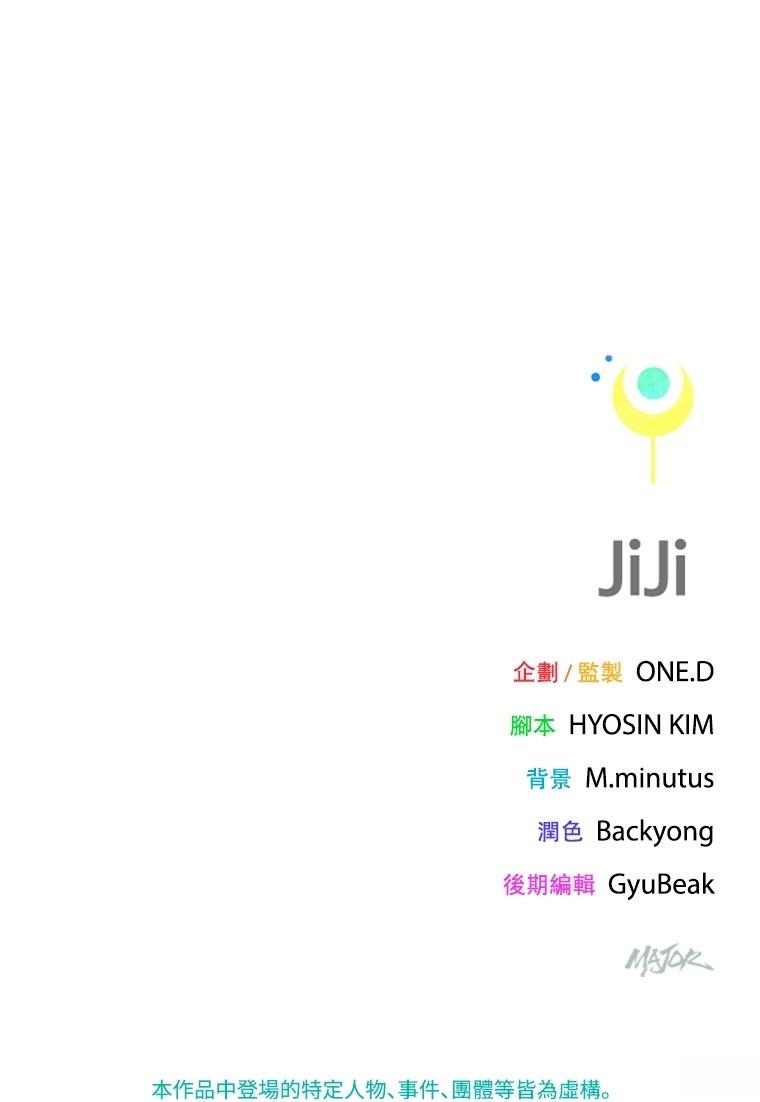 JiJi

企劃 / 監製 ONE.D

腳本 HYOSIN KIM

背景 M.minutus

潤色 Backyong

後期編輯 GyuBeak

MAJOK

本作品中登場的特定人物、事件、團體等皆為虛構。